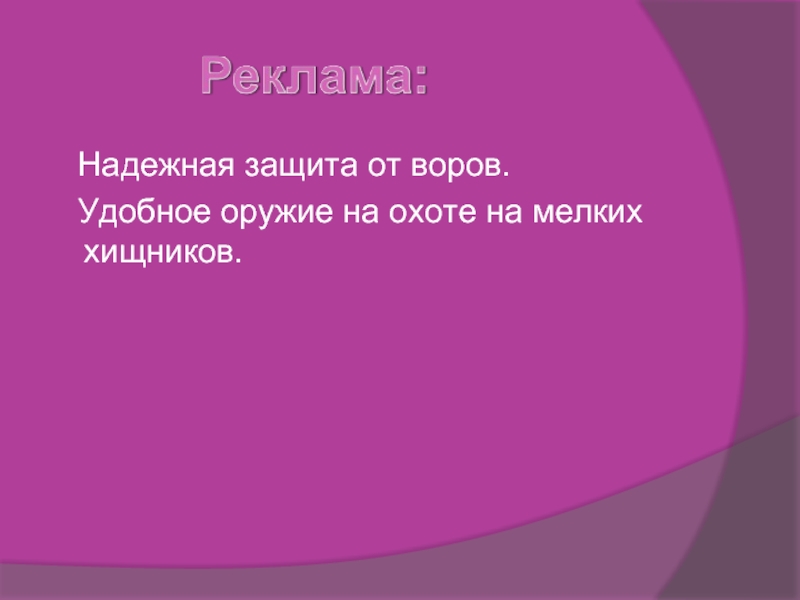 Реклама:

Надежная защита от воров.

Удобное оружие на охоте на мелких хищников.